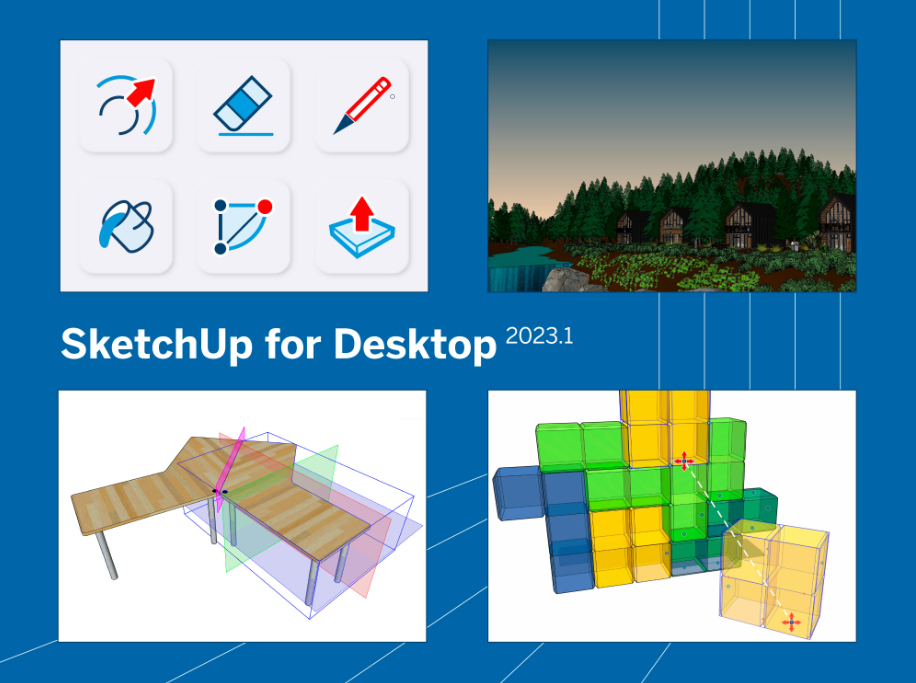 SketchUp for Desktop 2023.1